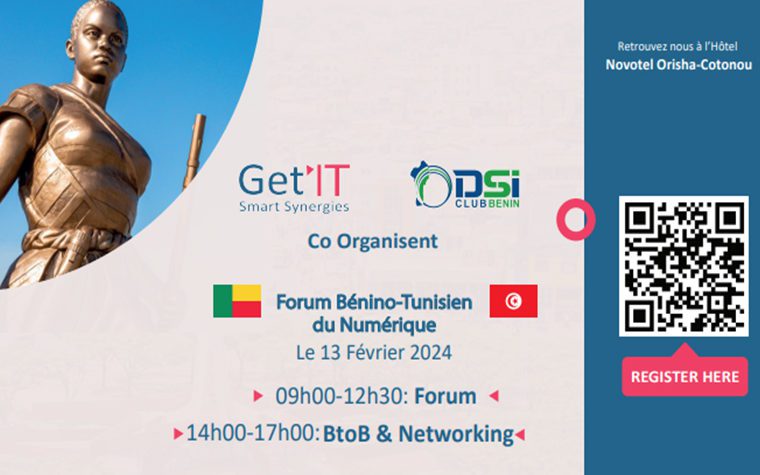 Get'IT
Smart Synergies

DSi
CLUB BENIN

Co Organisent

Forum Bénino-Tunisien du Numérique
Le 13 Février 2024

09h00-12h30: Forum

14h00-17h00: BtoB & Networking

Retrouvez nous à l'Hôtel
Novotel Orisha-Cotonou

REGISTER HERE